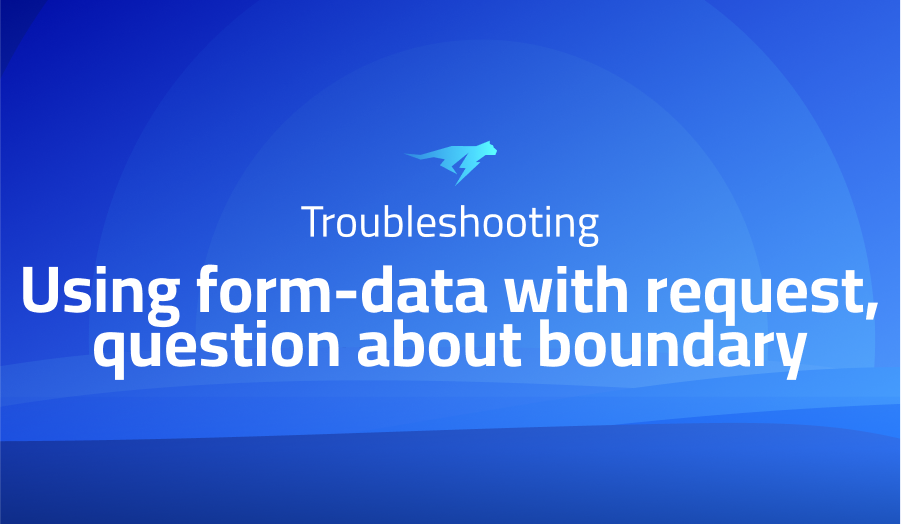 Troubleshooting

Using form-data with request, question about boundary